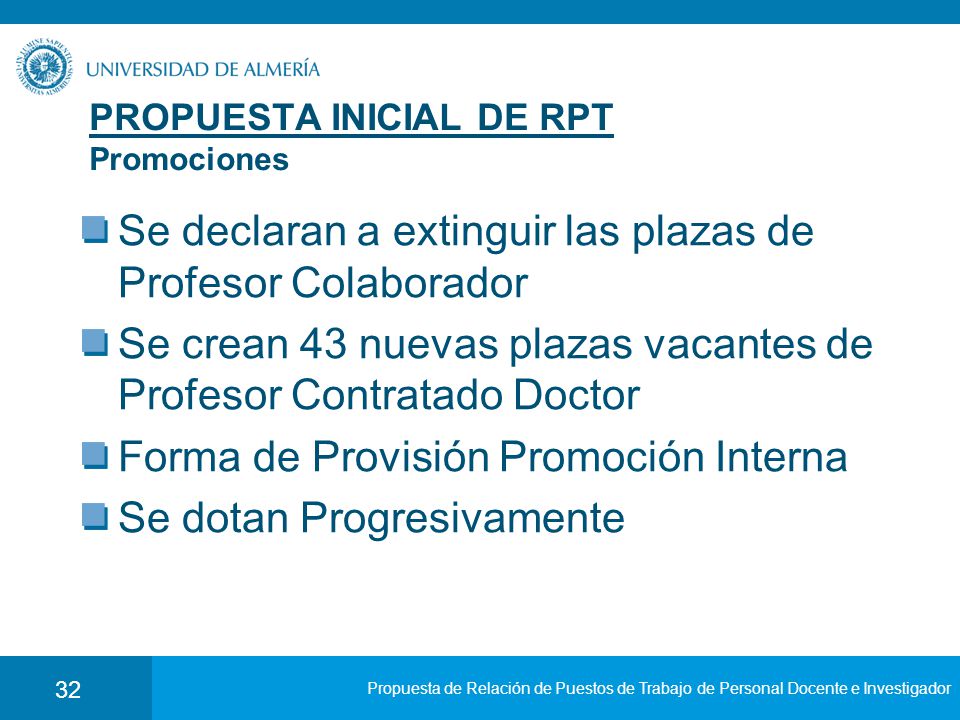 UNIVERSIDAD DE ALMERÍA

PROPUESTA INICIAL DE RPT
Promociones

Se declaran a extinguir las plazas de Profesor Colaborador

Se crean 43 nuevas plazas vacantes de Profesor Contratado Doctor

Forma de Provisión Promoción Interna

Se dotan Progresivamente

32

Propuesta de Relación de Puestos de Trabajo de Personal Docente e Investigador